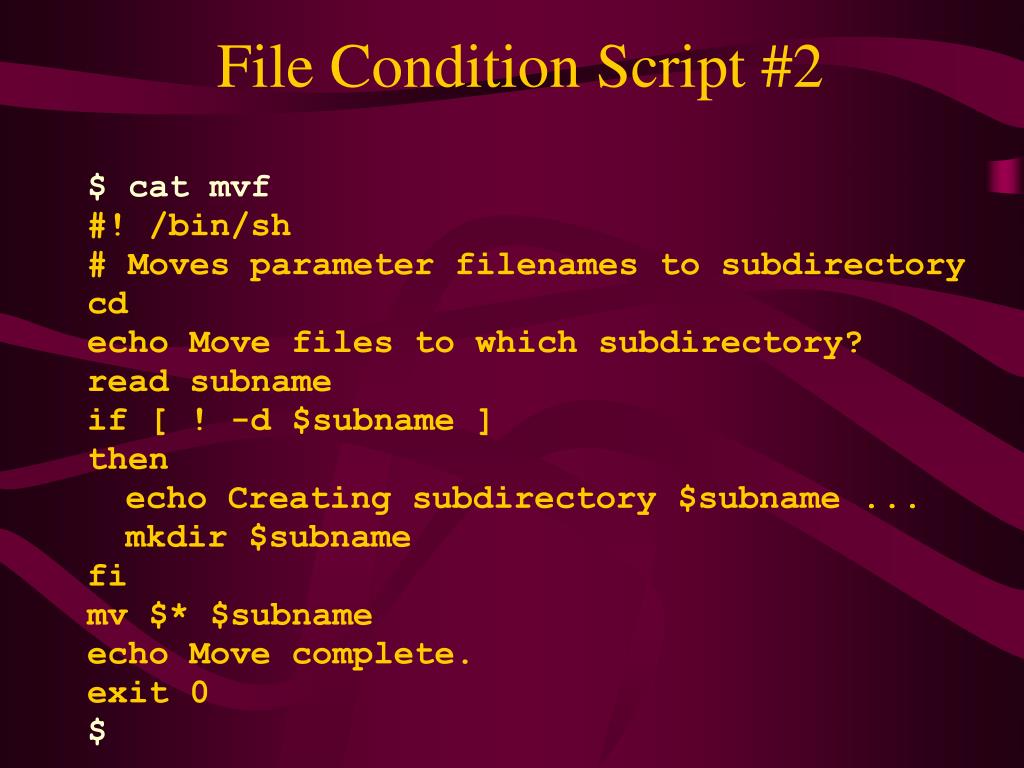 File Condition Script #2

$ cat mvf
#! /bin/sh
# Moves parameter filenames to subdirectory
cd
echo Move files to which subdirectory?
read subname
if [ ! -d $subname ]
then
  echo Creating subdirectory $subname ...
  mkdir $subname
fi
mv $* $subname
echo Move complete.
exit 0
$